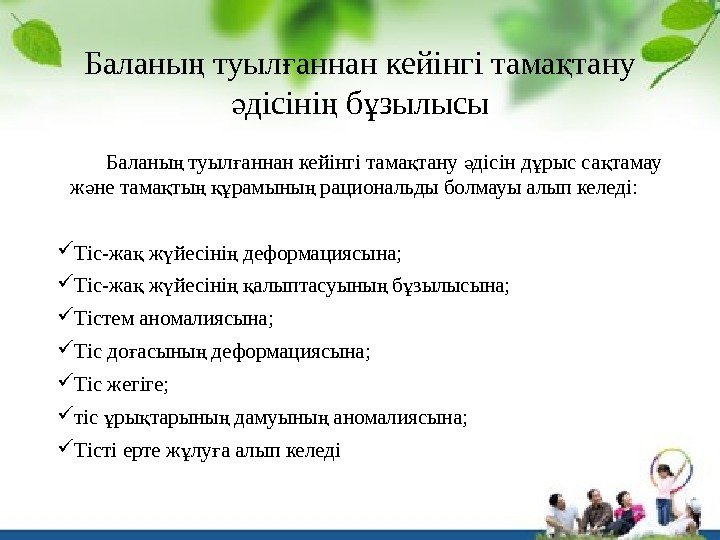 Баланың туылғаннан кейінгі тамақтану әдісінің бұзылысы

Баланың туылғаннан кейінгі тамақтану әдісін дұрыс сақтамау және тамақтың құрамының рациональды болмауы алып келеді:

✓Тіс-жақ жүйесінің деформациясына;
✓Тіс-жақ жүйесінің қалыптасуының бұзылысына;
✓Тістем аномалиясына;
✓Тіс доғасының деформациясына;
✓Тіс жегіге;
✓тіс ұрықтарының дамуының аномалиясына;
✓Тісті ерте жұлуға алып келеді